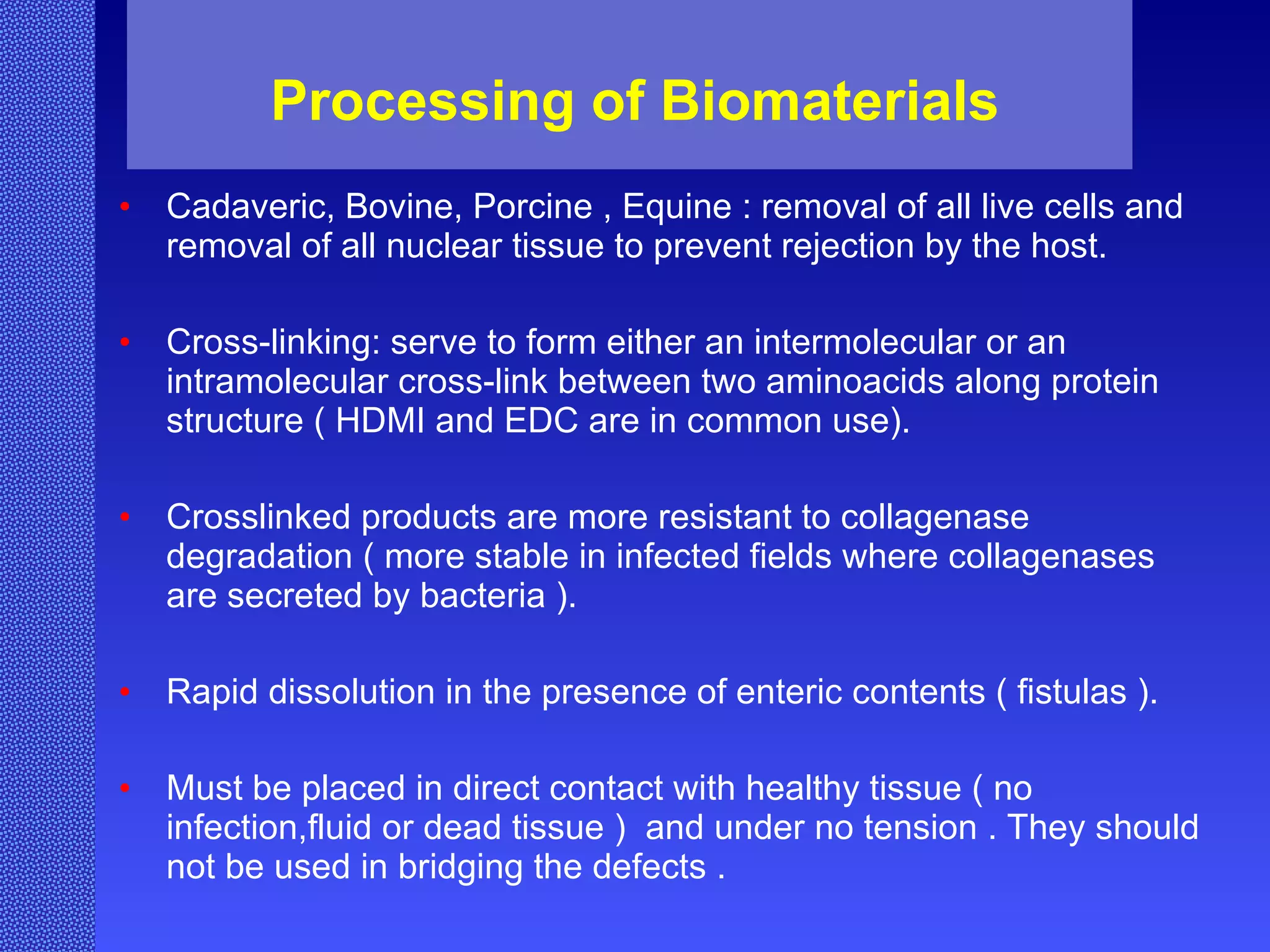 Processing of Biomaterials

• Cadaveric, Bovine, Porcine , Equine : removal of all live cells and removal of all nuclear tissue to prevent rejection by the host.

• Cross-linking: serve to form either an intermolecular or an intramolecular cross-link between two aminoacids along protein structure ( HDMI and EDC are in common use).

• Crosslinked products are more resistant to collagenase degradation ( more stable in infected fields where collagenases are secreted by bacteria ).

• Rapid dissolution in the presence of enteric contents ( fistulas ).

• Must be placed in direct contact with healthy tissue ( no infection,fluid or dead tissue ) and under no tension . They should not be used in bridging the defects .